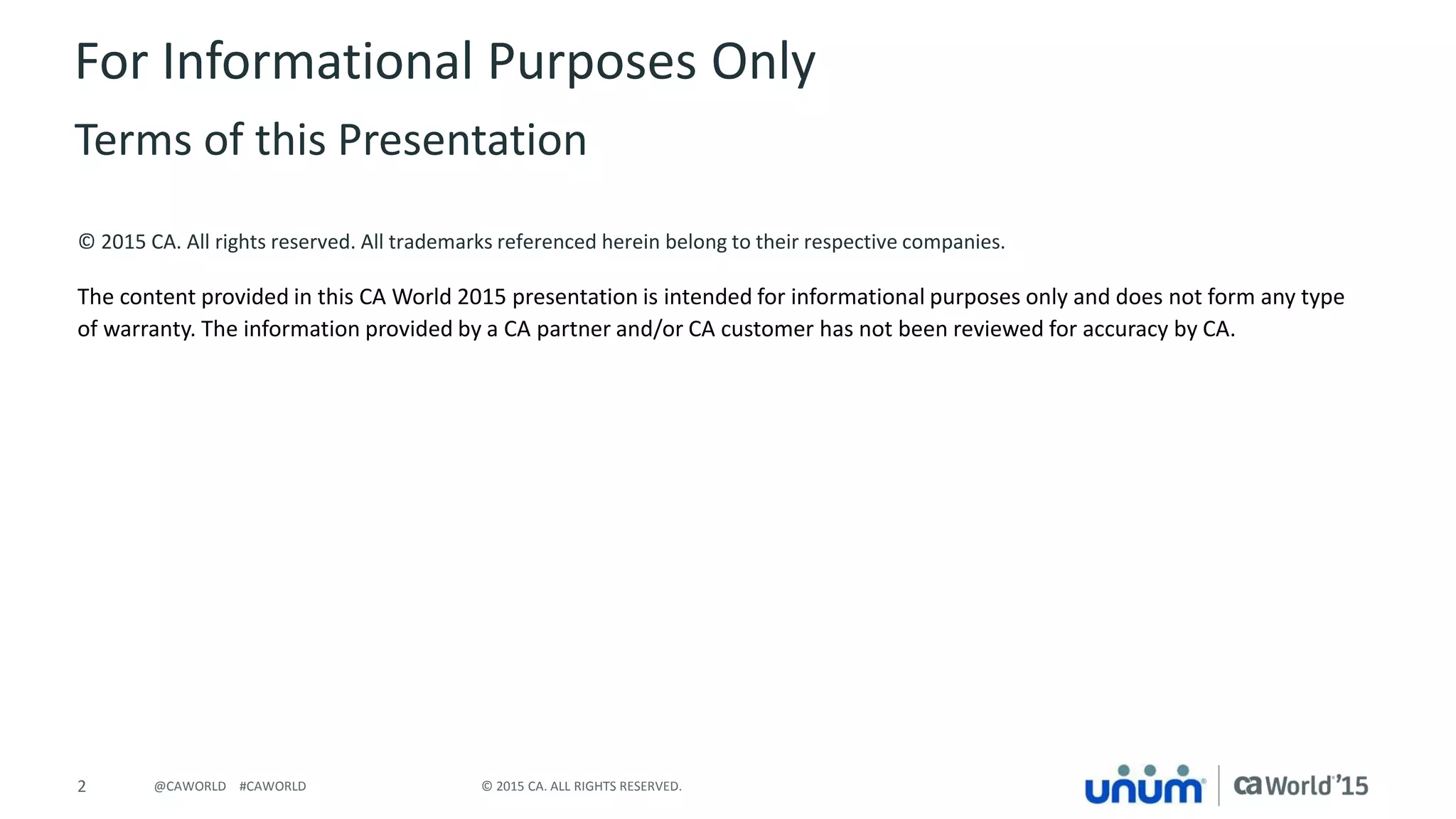 For Informational Purposes Only

Terms of this Presentation

© 2015 CA. All rights reserved. All trademarks referenced herein belong to their respective companies.

The content provided in this CA World 2015 presentation is intended for informational purposes only and does not form any type of warranty. The information provided by a CA partner and/or CA customer has not been reviewed for accuracy by CA.

2 @CAWORLD #CAWORLD © 2015 CA. ALL RIGHTS RESERVED.

unum ca World'15